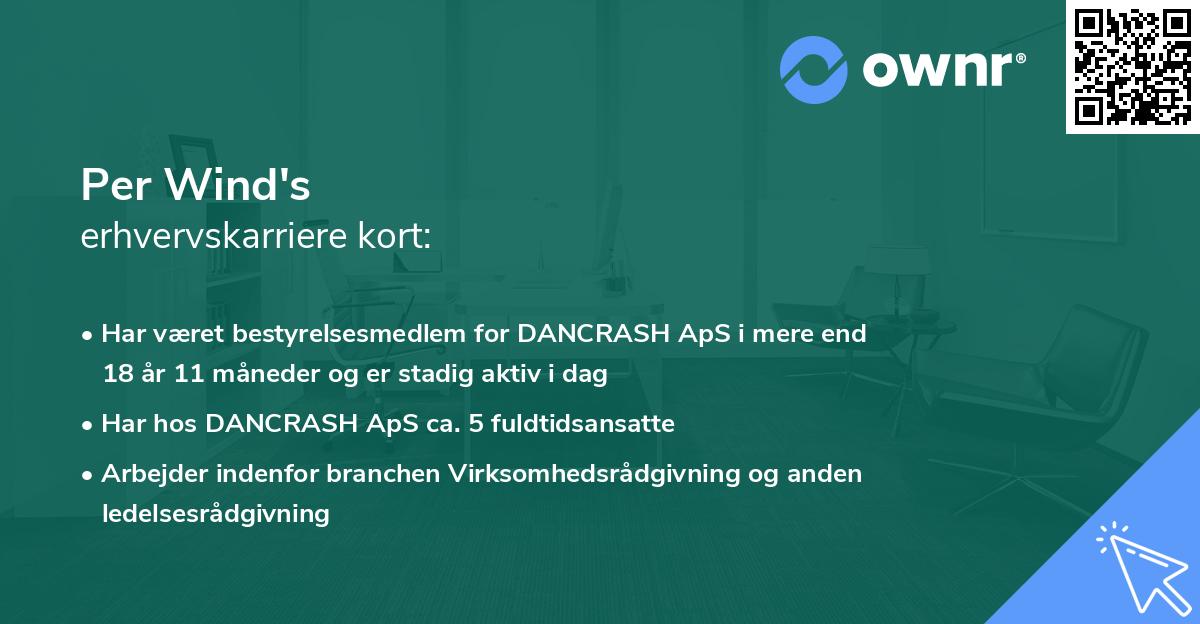 ownr®

Per Wind's
erhvervskarriere kort:

• Har været bestyrelsesmedlem for DANCRASH ApS i mere end 18 år 11 måneder og er stadig aktiv i dag
• Har hos DANCRASH ApS ca. 5 fuldtidsansatte
• Arbejder indenfor branchen Virksomhedsrådgivning og anden ledelsesrådgivning